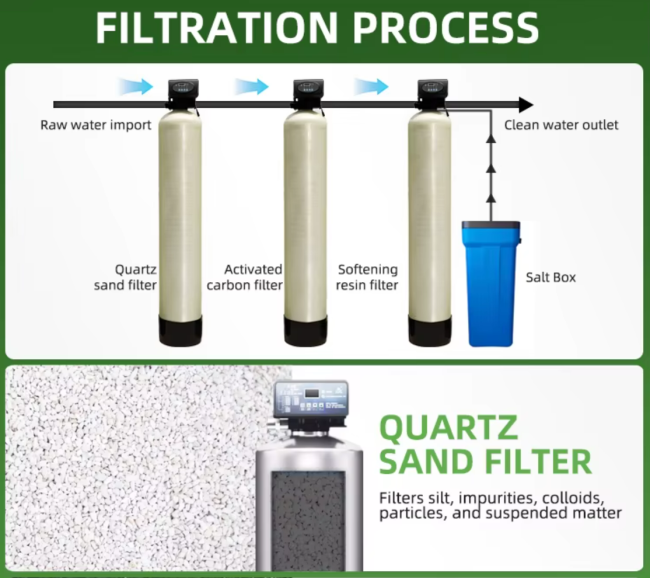 FILTRATION PROCESS

Raw water import

Clean water outlet

Quartz sand filter

Activated carbon filter

Softening resin filter

Salt Box

QUARTZ SAND FILTER

Filters silt, impurities, colloids, particles, and suspended matter